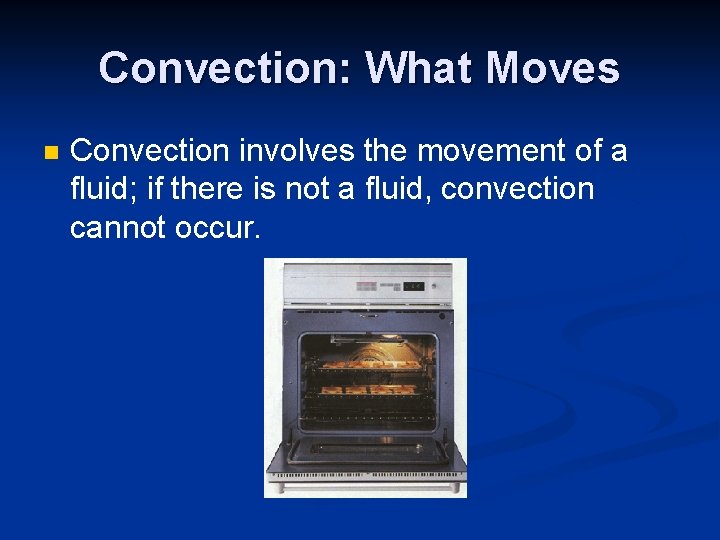 Convection: What Moves

Convection involves the movement of a fluid; if there is not a fluid, convection cannot occur.